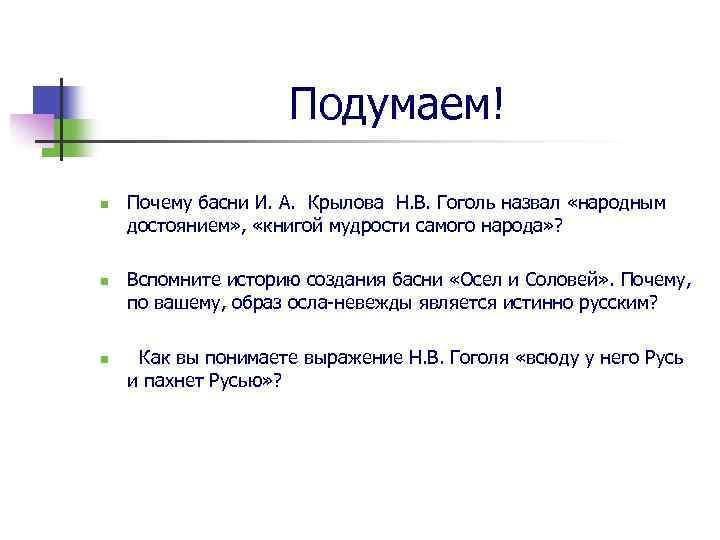 Подумаем!

Почему басни И. А. Крылова Н.В. Гоголь назвал «народным достоянием», «книгой мудрости самого народа»?

Вспомните историю создания басни «Осел и Соловей». Почему, по вашему, образ осла-невежды является истинно русским?

Как вы понимаете выражение Н.В. Гоголя «всюду у него Русь и пахнет Русью»?